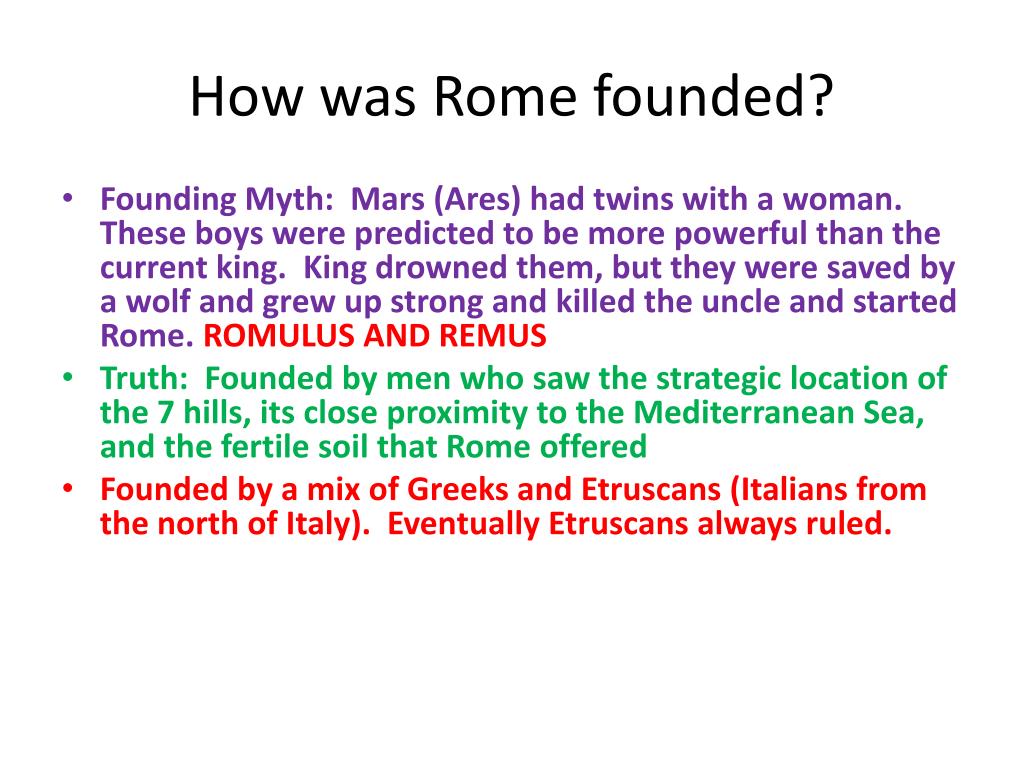 How was Rome founded?

• Founding Myth: Mars (Ares) had twins with a woman. These boys were predicted to be more powerful than the current king. King drowned them, but they were saved by a wolf and grew up strong and killed the uncle and started Rome. ROMULUS AND REMUS
• Truth: Founded by men who saw the strategic location of the 7 hills, its close proximity to the Mediterranean Sea, and the fertile soil that Rome offered
• Founded by a mix of Greeks and Etruscans (Italians from the north of Italy). Eventually Etruscans always ruled.